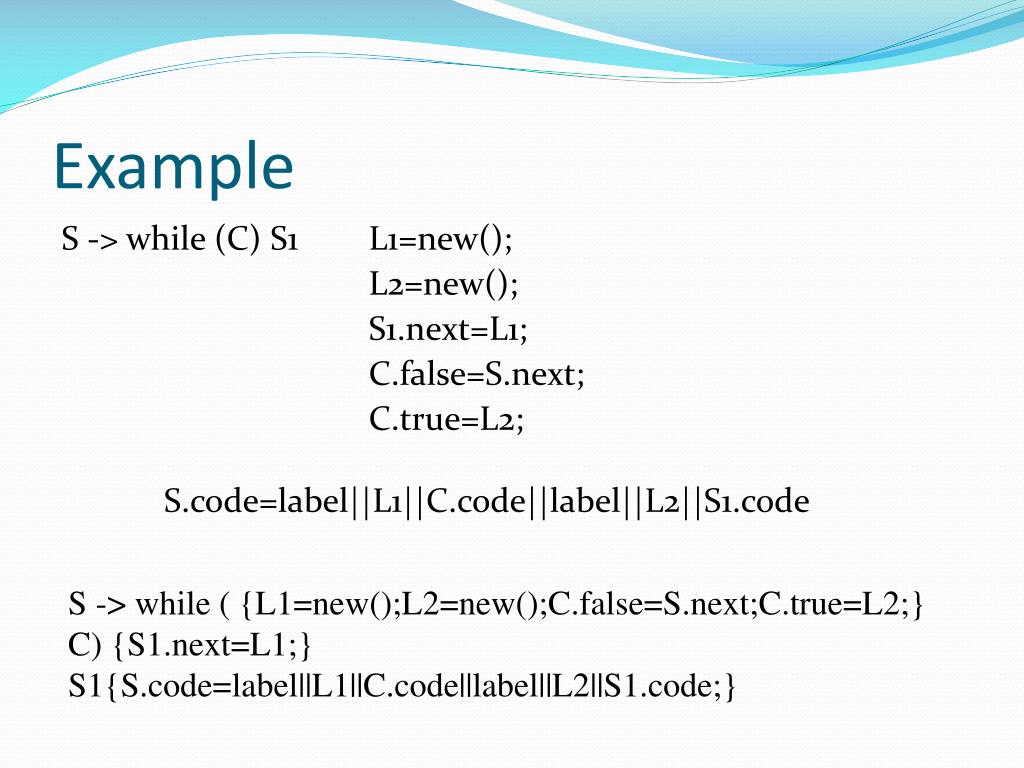 Example

S -> while (C) S1

L1=new();
L2=new();
S1.next=L1;
C.false=S.next;
C.true=L2;

S.code=label||L1||C.code||label||L2||S1.code

S -> while ( {L1=new();L2=new();C.false=S.next;C.true=L2;}
C) {S1.next=L1;}
S1{S.code=label||L1||C.code||label||L2||S1.code;}